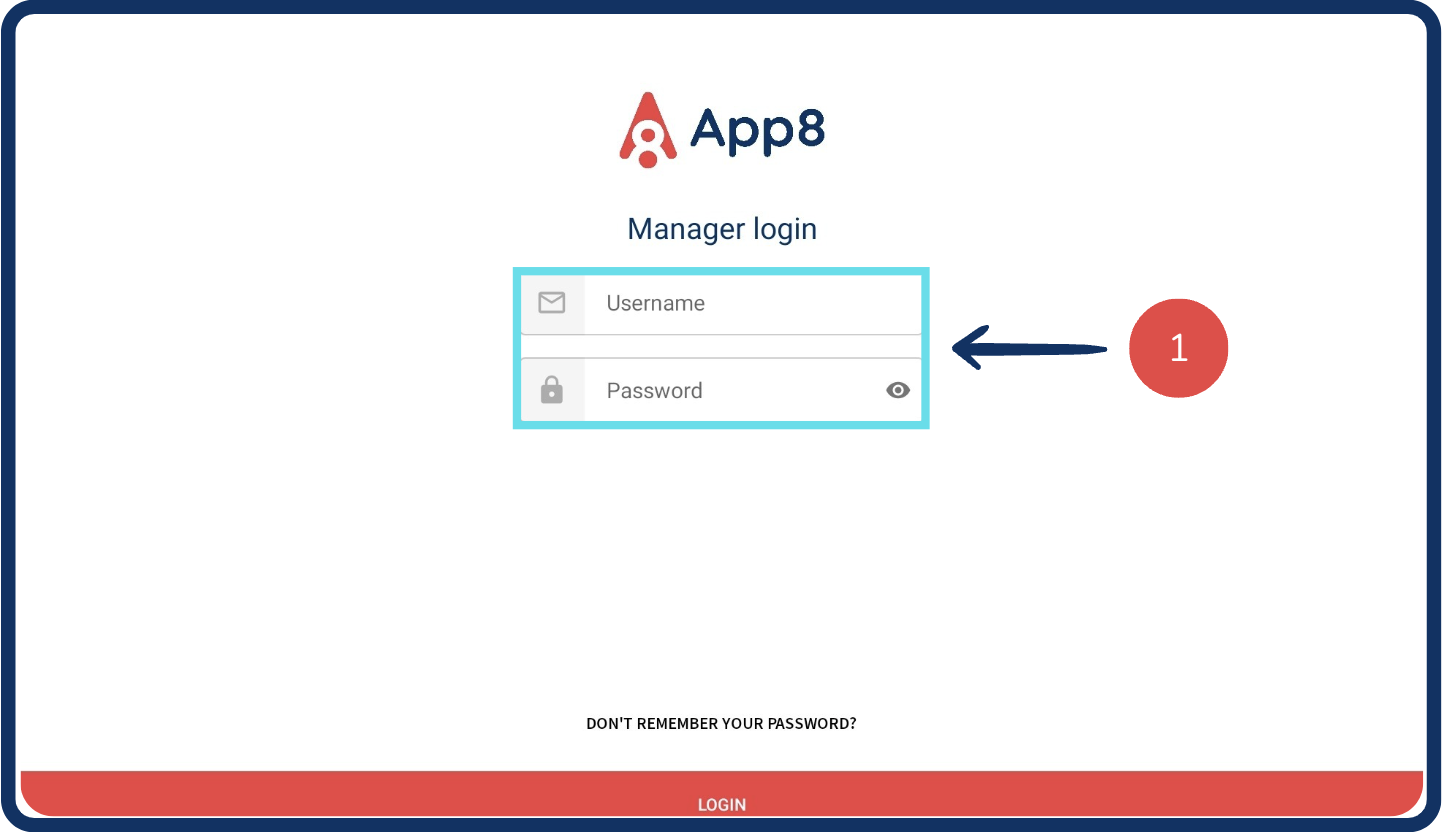 App8

Manager login

Username

Password

1

DON'T REMEMBER YOUR PASSWORD?

LOGIN